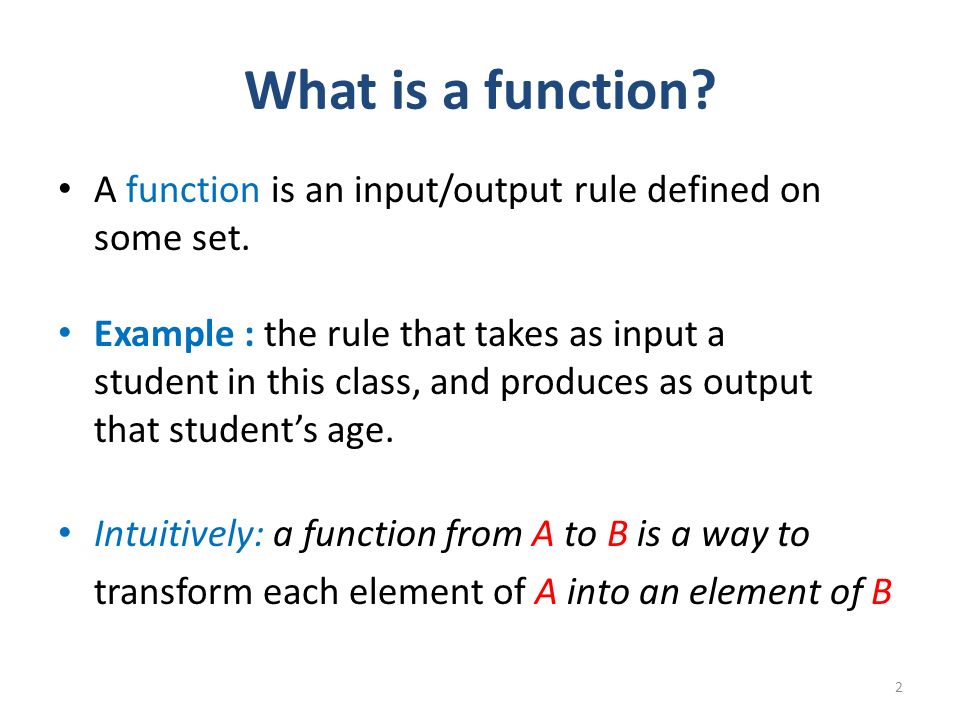 What is a function?

• A function is an input/output rule defined on some set.

• Example : the rule that takes as input a student in this class, and produces as output that student's age.

• Intuitively: a function from A to B is a way to transform each element of A into an element of B

2